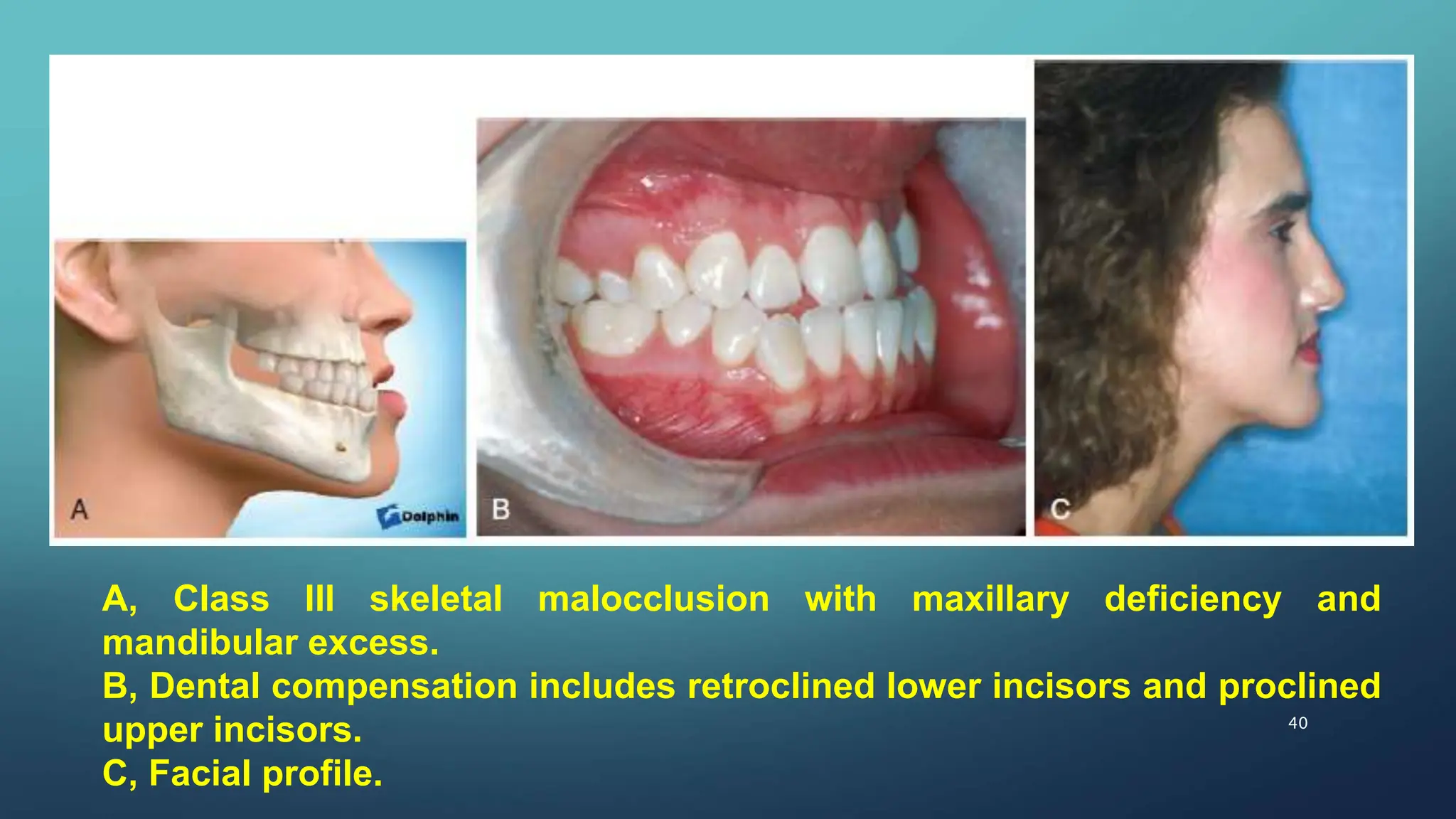 A

Dolphin

B

C

A, Class III skeletal malocclusion with maxillary deficiency and mandibular excess.
B, Dental compensation includes retroclined lower incisors and proclined upper incisors.
C, Facial profile.

40